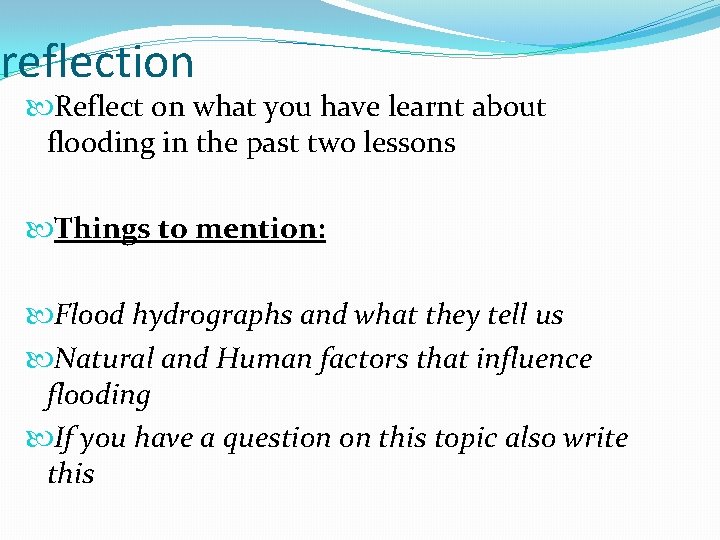 reflection

Reflect on what you have learnt about flooding in the past two lessons

Things to mention:

Flood hydrographs and what they tell us

Natural and Human factors that influence flooding

If you have a question on this topic also write this